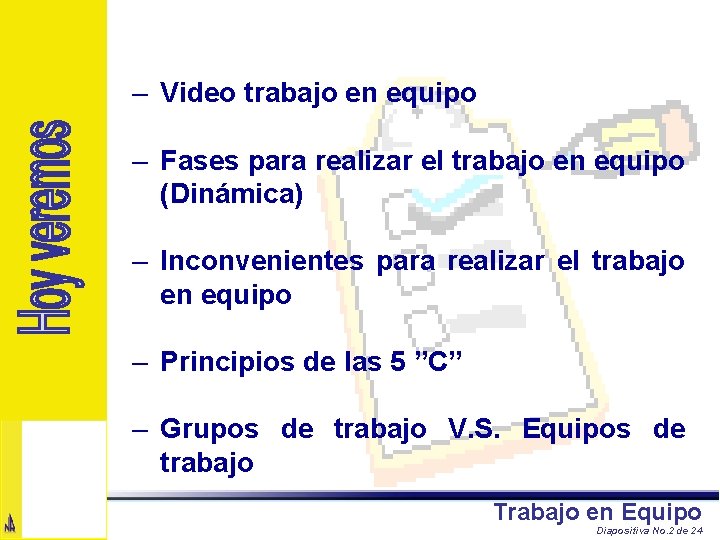 Hoy veremos

– Video trabajo en equipo

– Fases para realizar el trabajo en equipo (Dinámica)

– Inconvenientes para realizar el trabajo en equipo

– Principios de las 5 ”C”

– Grupos de trabajo V.S. Equipos de trabajo

Trabajo en Equipo

Diapositiva No.2 de 24